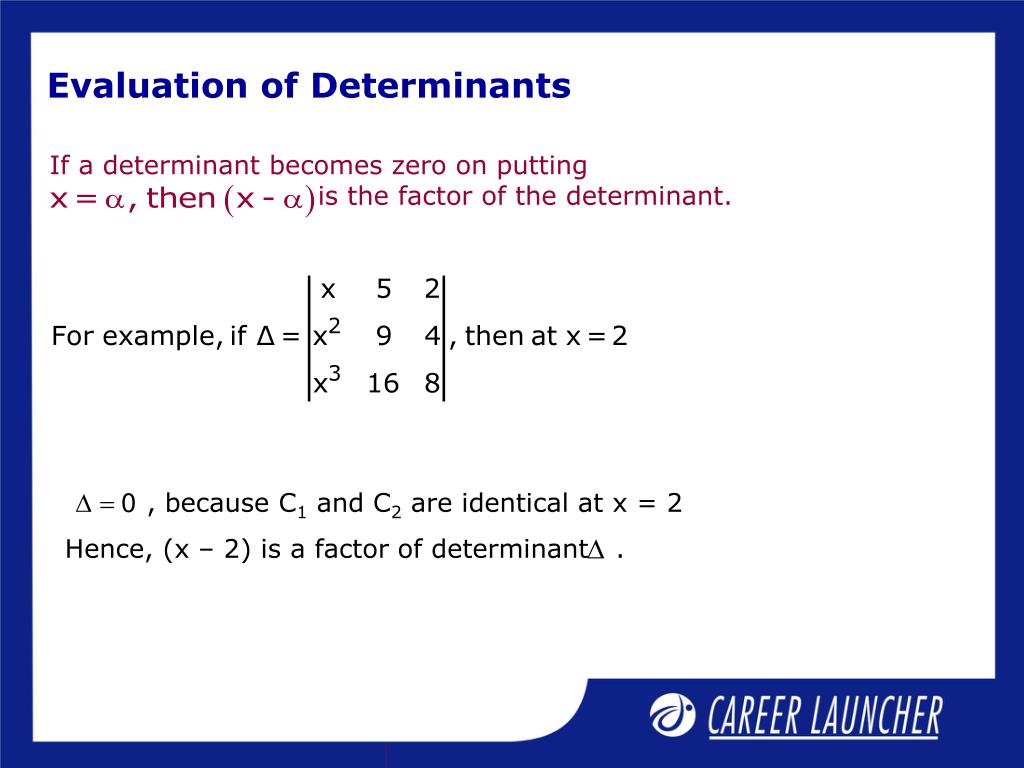 Evaluation of Determinants

If a determinant becomes zero on putting $x = \alpha$, then $(x - \alpha)$ is the factor of the determinant.

For example, if $\Delta = \begin{vmatrix} x & 5 & 2 \\ x^2 & 9 & 4 \\ x^3 & 16 & 8 \end{vmatrix}$, then at $x = 2$

$\Delta = 0$ , because $C_1$ and $C_2$ are identical at x = 2

Hence, (x – 2) is a factor of determinant $\Delta$ .

CAREER LAUNCHER